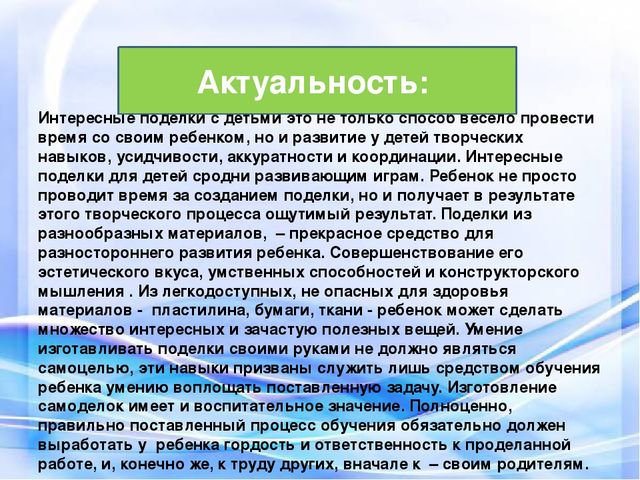 Актуальность:

Интересные поделки с детьми это не только способ весело провести время со своим ребенком, но и развитие у детей творческих навыков, усидчивости, аккуратности и координации. Интересные поделки для детей сродни развивающим играм. Ребенок не просто проводит время за созданием поделки, но и получает в результате этого творческого процесса ощутимый результат. Поделки из разнообразных материалов, – прекрасное средство для разностороннего развития ребенка. Совершенствование его эстетического вкуса, умственных способностей и конструкторского мышления . Из легкодоступных, не опасных для здоровья материалов - пластилина, бумаги, ткани - ребенок может сделать множество интересных и зачастую полезных вещей. Умение изготавливать поделки своими руками не должно являться самоцелью, эти навыки призваны служить лишь средством обучения ребенка умению воплощать поставленную задачу. Изготовление самоделок имеет и воспитательное значение. Полноценно, правильно поставленный процесс обучения обязательно должен выработать у ребенка гордость и ответственность к проделанной работе, и, конечно же, к труду других, вначале к – своим родителям.